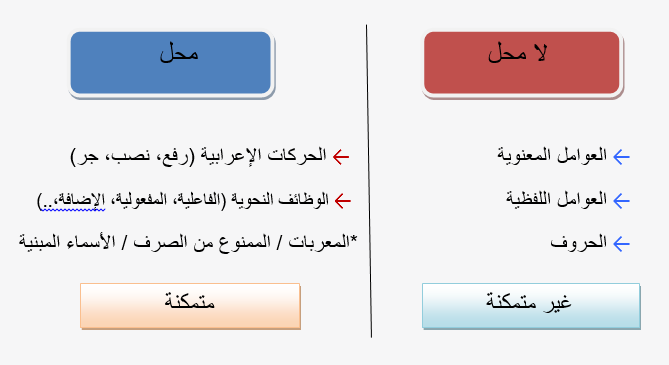 لا محل

← العوامل المعنوية

← العوامل اللفظية

← الحروف

غير متمكنة

محل

← الحركات الإعرابية (رفع، نصب، جر)

← الوظائف النحوية (الفاعلية، المفعولية، الإضافة،..)

*المعربات / الممنوع من الصرف / الأسماء المبنية

متمكنة